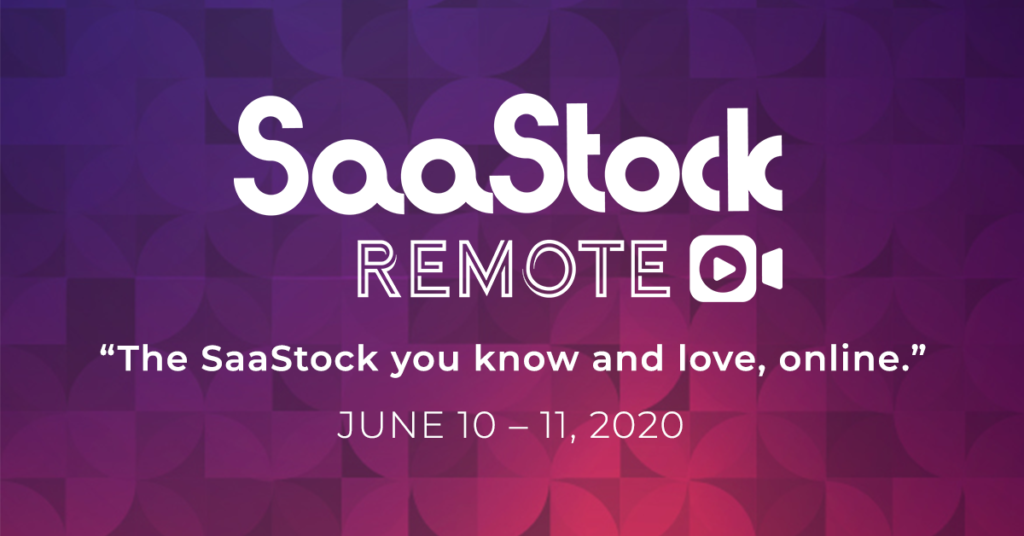 SaaStock
REMOTE

“The SaaStock you know and love, online.”

JUNE 10 – 11, 2020